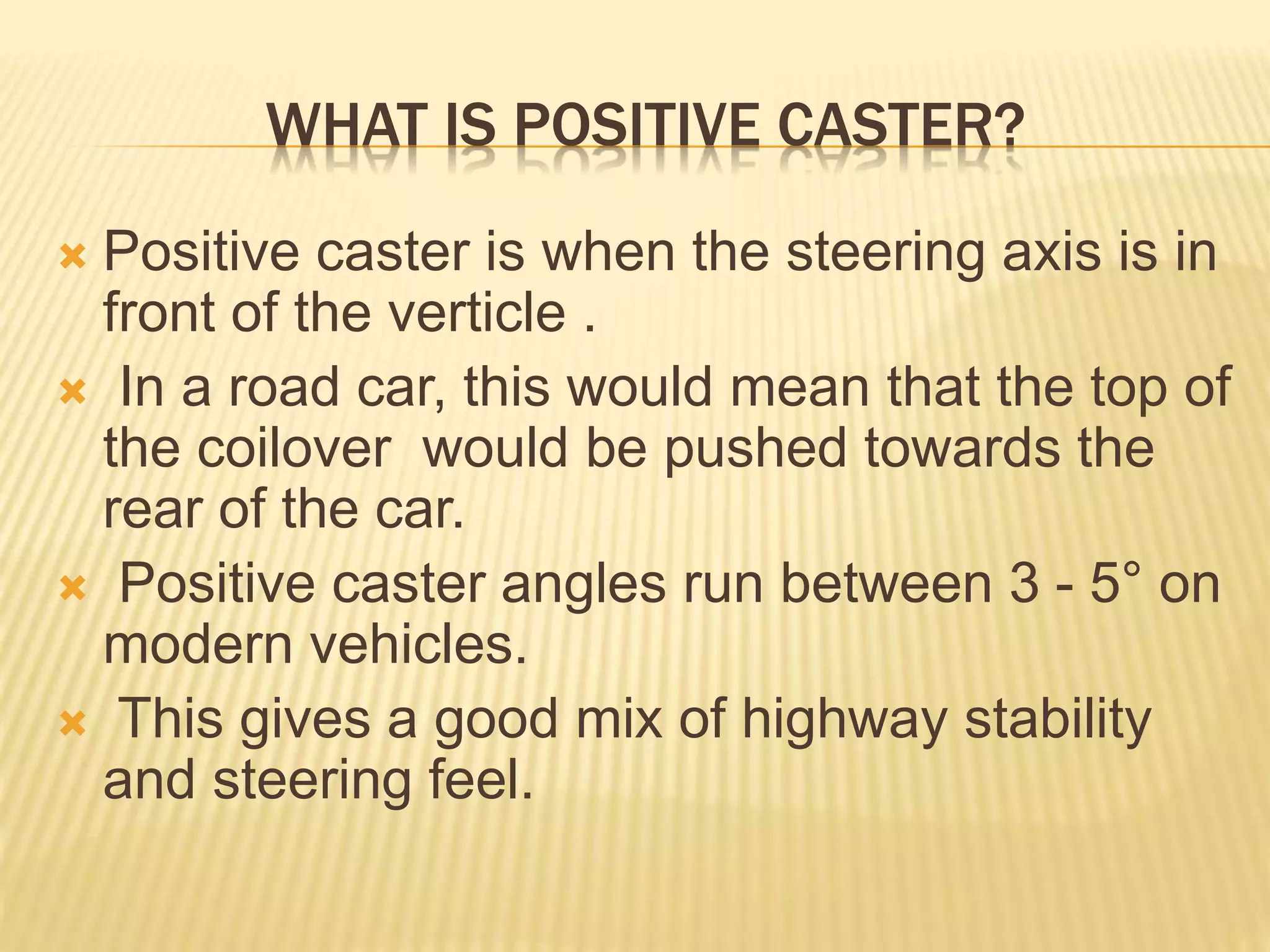 WHAT IS POSITIVE CASTER?

Positive caster is when the steering axis is in front of the verticle .

In a road car, this would mean that the top of the coilover would be pushed towards the rear of the car.

Positive caster angles run between 3 - 5° on modern vehicles.

This gives a good mix of highway stability and steering feel.